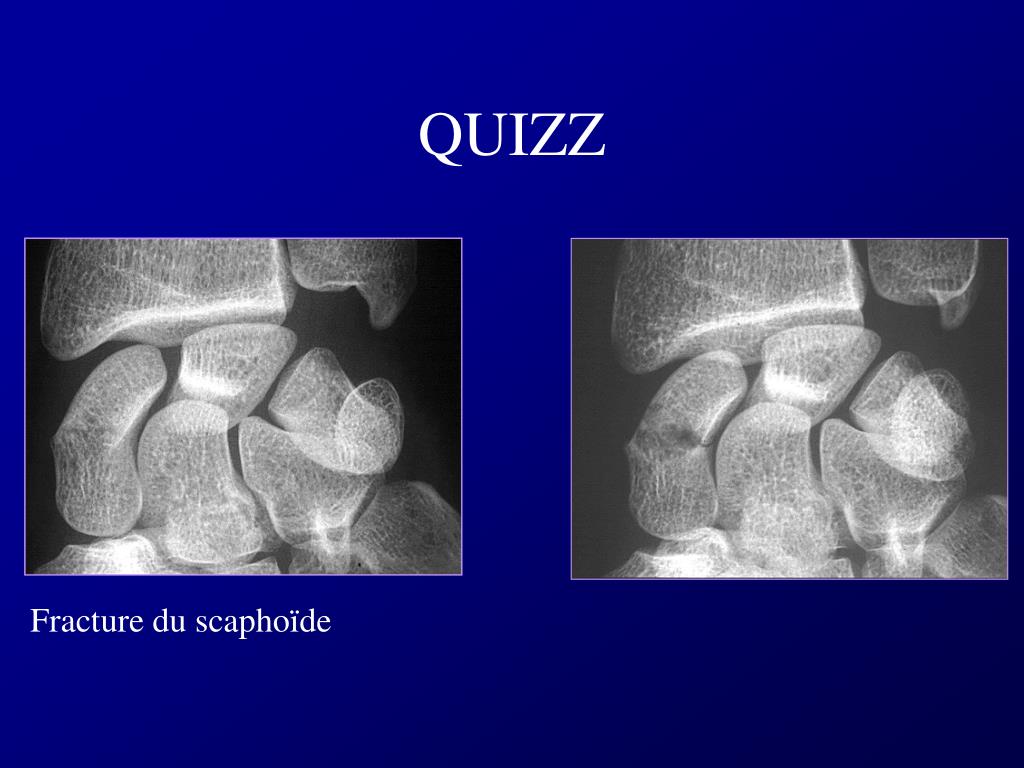 QUIZZ

Fracture du scaphoïde